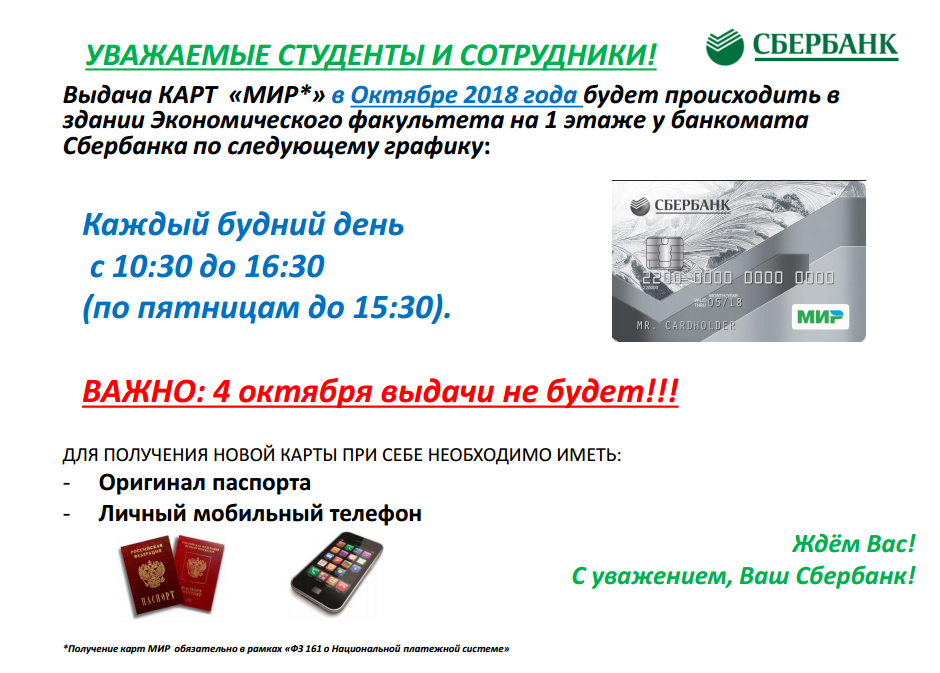 УВАЖАЕМЫЕ СТУДЕНТЫ И СОТРУДНИКИ!

СБЕРБАНК

Выдача КАРТ «МИР*» в Октябре 2018 года будет происходить в здании Экономического факультета на 1 этаже у банкомата Сбербанка по следующему графику:

Каждый будний день
с 10:30 до 16:30
(по пятницам до 15:30).

СБЕРБАНК
2200 0000 0000 0000
05/18
MR. CARDHOLDER
МИР

ВАЖНО: 4 октября выдачи не будет!!!

ДЛЯ ПОЛУЧЕНИЯ НОВОЙ КАРТЫ ПРИ СЕБЕ НЕОБХОДИМО ИМЕТЬ:
- Оригинал паспорта
- Личный мобильный телефон

ПАСПОРТ

Ждём Вас!
С уважением, Ваш Сбербанк!

*Получение карт МИР обязательно в рамках «ФЗ 161 о Национальной платежной системе»